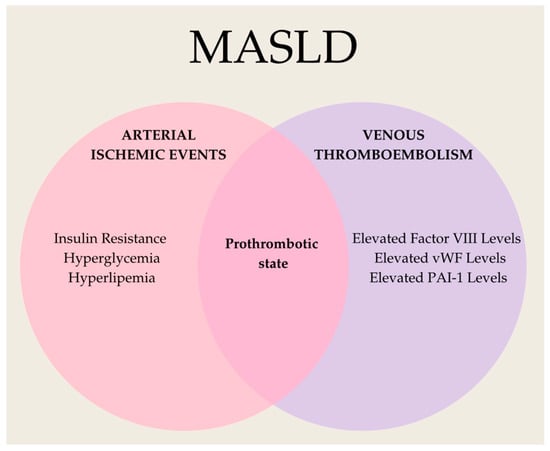 MASLD

ARTERIAL ISCHEMIC EVENTS

Insulin Resistance
Hyperglycemia
Hyperlipemia

Prothrombotic state

VENOUS THROMBOEMBOLISM

Elevated Factor VIII Levels
Elevated vWF Levels
Elevated PAI-1 Levels